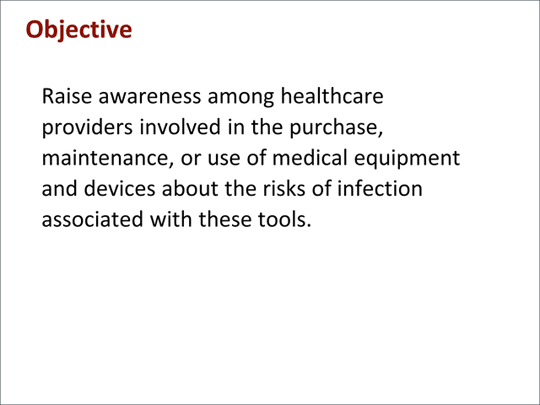 Objective

Raise awareness among healthcare providers involved in the purchase, maintenance, or use of medical equipment and devices about the risks of infection associated with these tools.